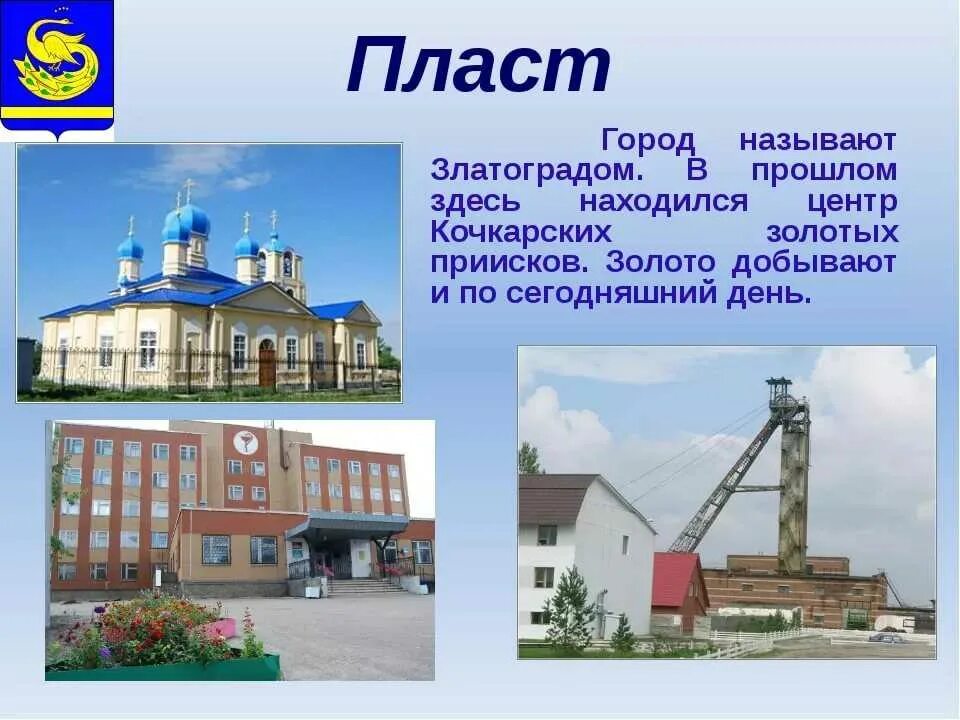 Пласт

Город называют Златоградом. В прошлом здесь находился центр Кочкарских золотых приисков. Золото добывают и по сегодняшний день.